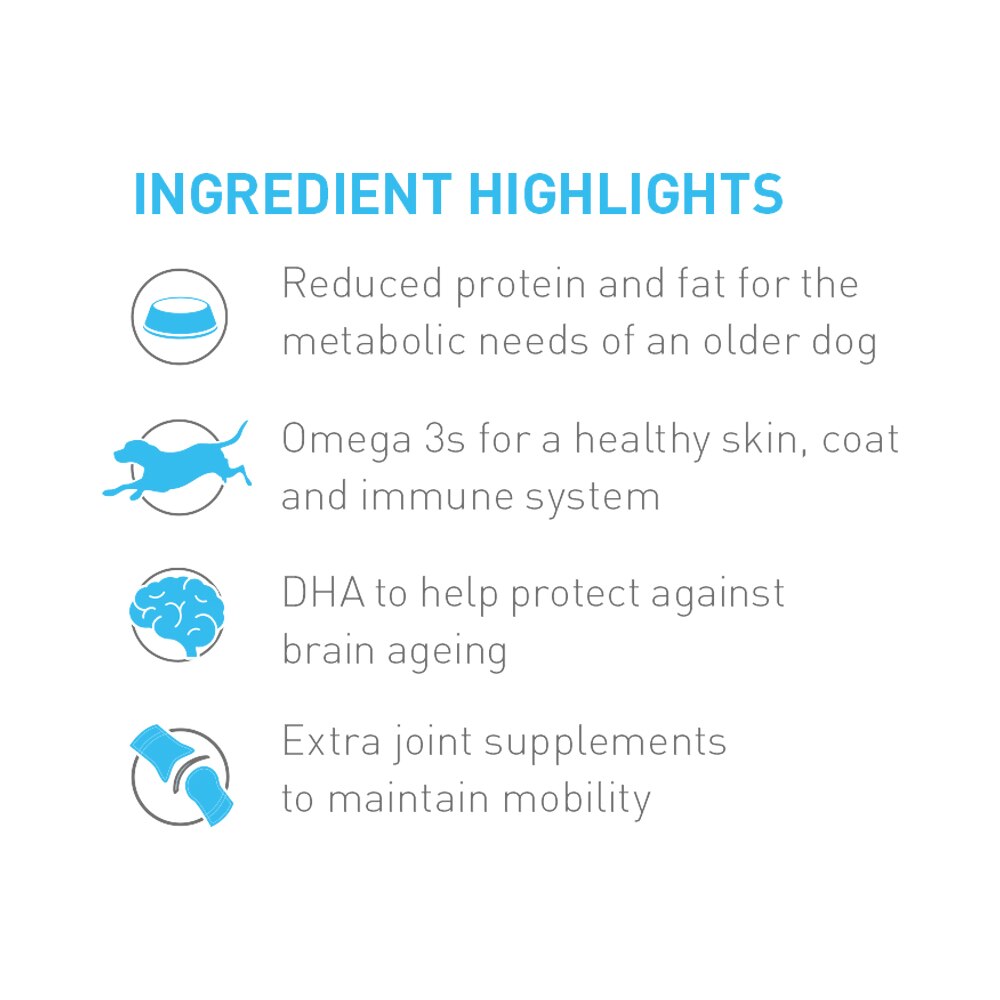 INGREDIENT HIGHLIGHTS

Reduced protein and fat for the metabolic needs of an older dog

Omega 3s for a healthy skin, coat and immune system

DHA to help protect against brain ageing

Extra joint supplements to maintain mobility